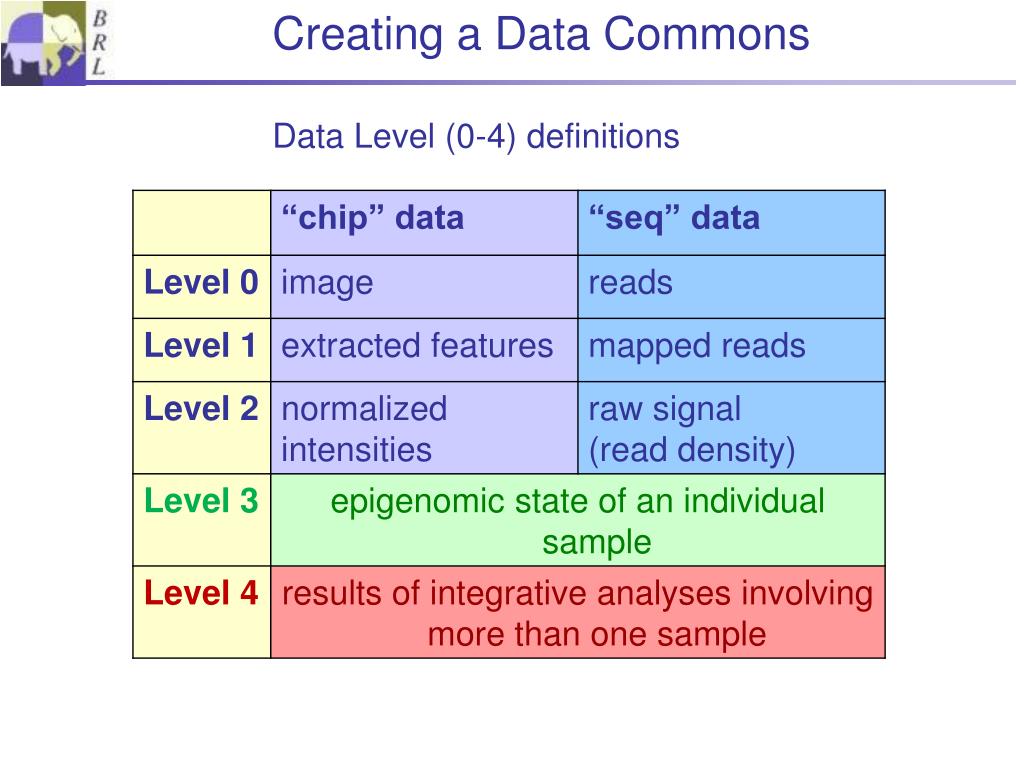 B
R
L

Creating a Data Commons

Data Level (0-4) definitions

| | “chip” data | “seq” data |
|---|---|---|
| Level 0 | image | reads |
| Level 1 | extracted features | mapped reads |
| Level 2 | normalized intensities | raw signal (read density) |
| Level 3 | epigenomic state of an individual sample | |
| Level 4 | results of integrative analyses involving more than one sample | |